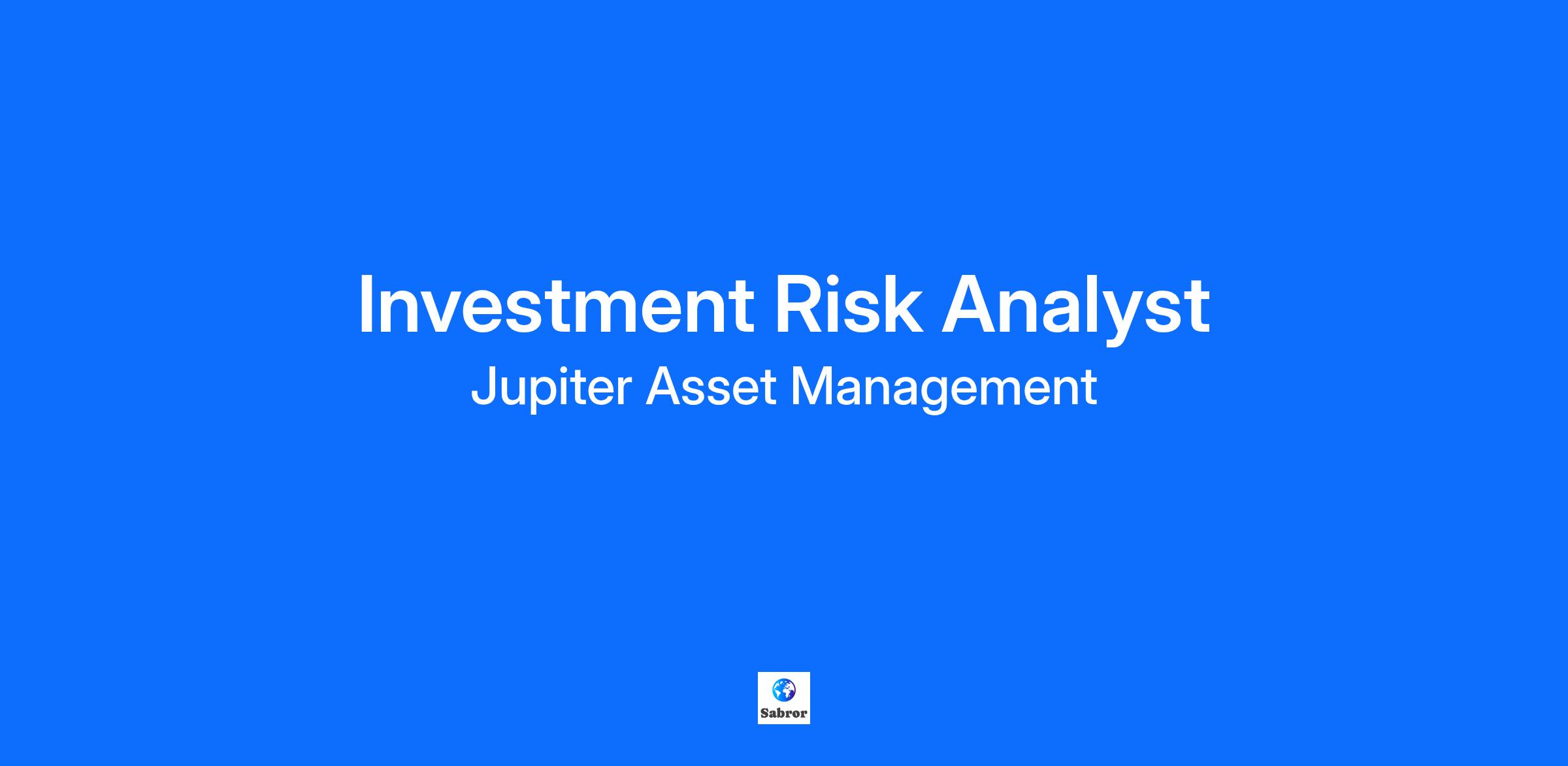 Investment Risk Analyst
Jupiter Asset Management

Sabror